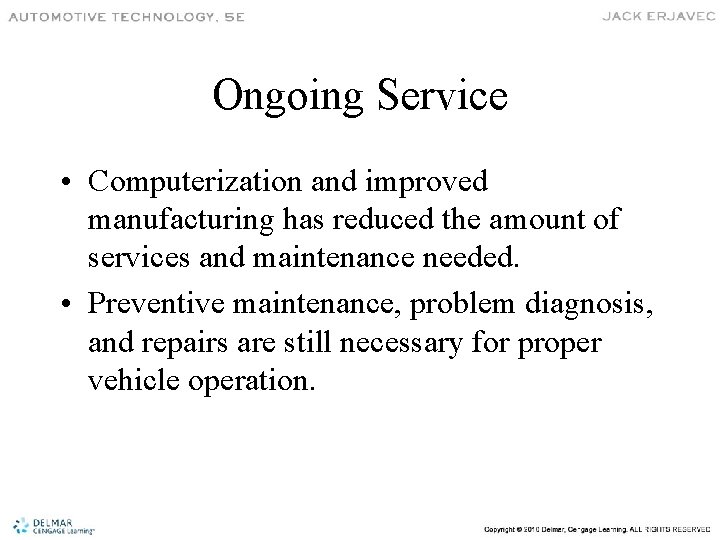 AUTOMOTIVE TECHNOLOGY, 5E

JACK ERJAVEC

Ongoing Service

• Computerization and improved manufacturing has reduced the amount of services and maintenance needed.
• Preventive maintenance, problem diagnosis, and repairs are still necessary for proper vehicle operation.

DELMAR CENGAGE Learning

Copyright © 2010 Delmar, Cengage Learning. ALL RIGHTS RESERVED